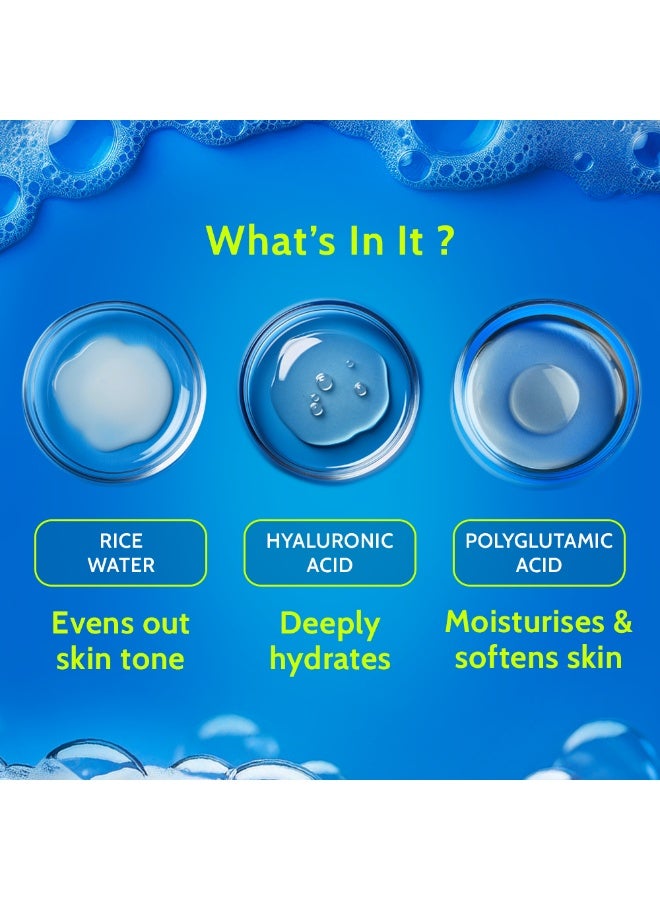 What's In It ?

RICE WATER

Evens out skin tone

HYALURONIC ACID

Deeply hydrates

POLYGLUTAMIC ACID

Moisturises & softens skin